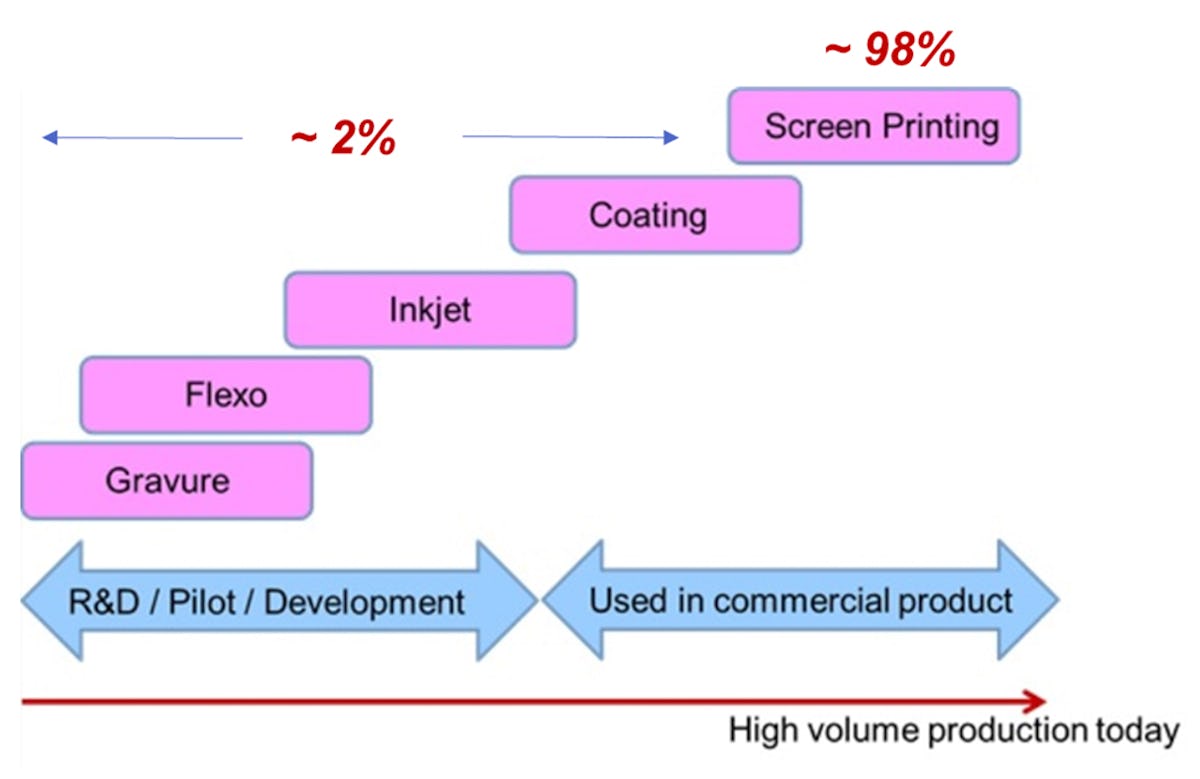 ~ 98%

~ 2%

Screen Printing

Coating

Inkjet

Flexo

Gravure

R&D / Pilot / Development

Used in commercial product

High volume production today